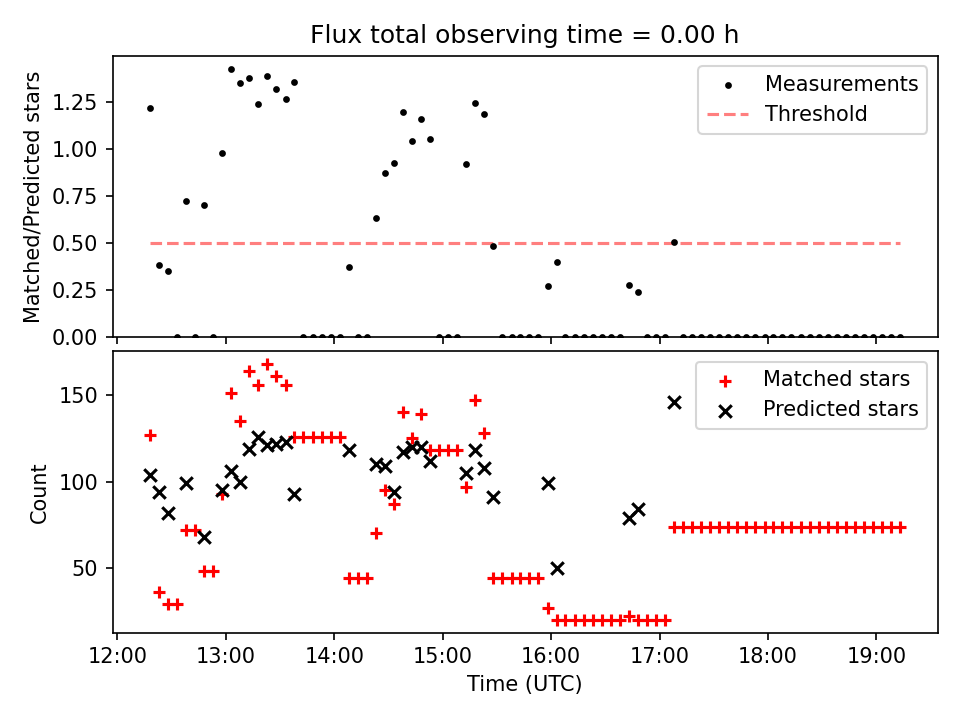 Flux total observing time = 0.00 h

Matched/Predicted stars

1.25
1.00
0.75
0.50
0.25
0.00

Measurements
Threshold

Count

150
100
50

Matched stars
Predicted stars

12:00 13:00 14:00 15:00 16:00 17:00 18:00 19:00

Time (UTC)